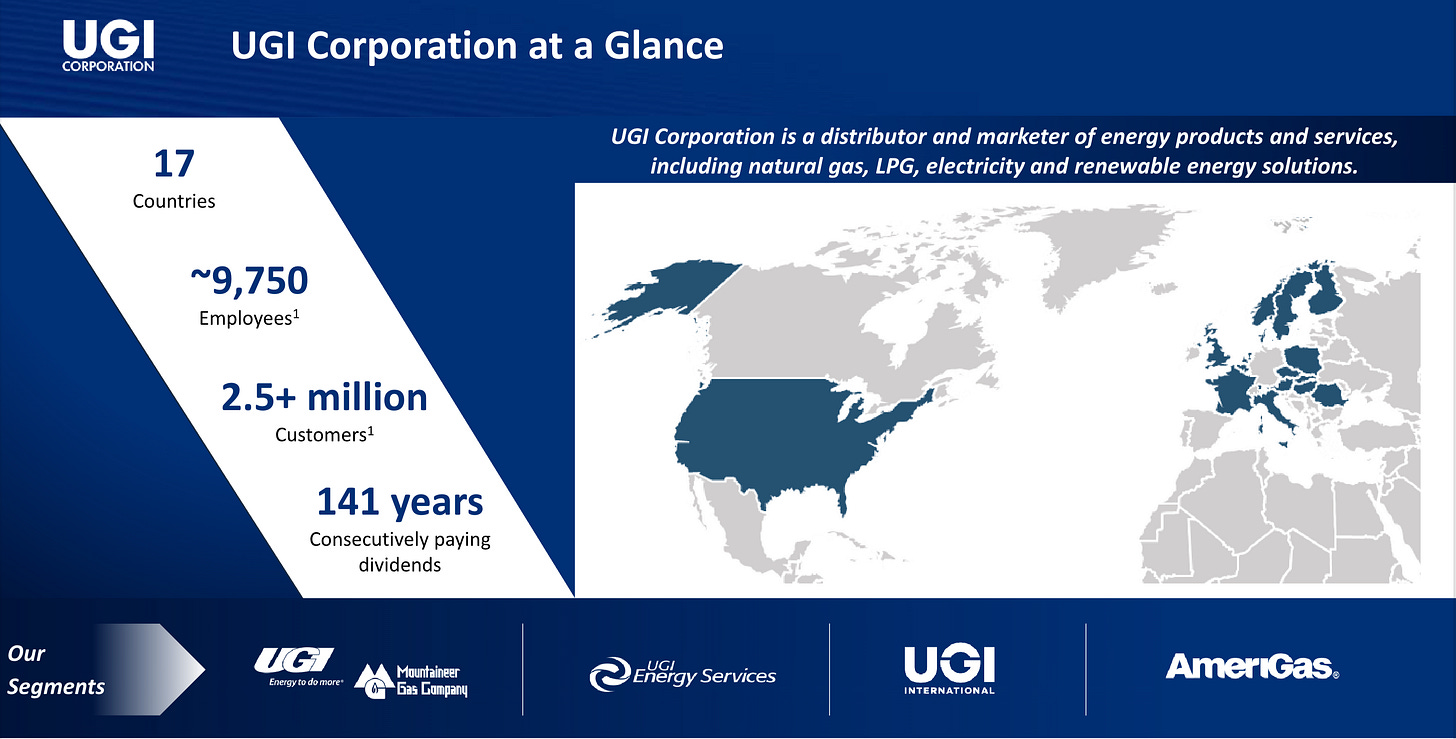 UGI CORPORATION

UGI Corporation at a Glance

17
Countries

~9,750
Employees$^1$

2.5+ million
Customers$^1$

141 years
Consecutively paying dividends

UGI Corporation is a distributor and marketer of energy products and services, including natural gas, LPG, electricity and renewable energy solutions.

Our Segments

UGI Energy to do more®

Mountaineer Gas Company

UGI Energy Services

UGI INTERNATIONAL

AmeriGas®